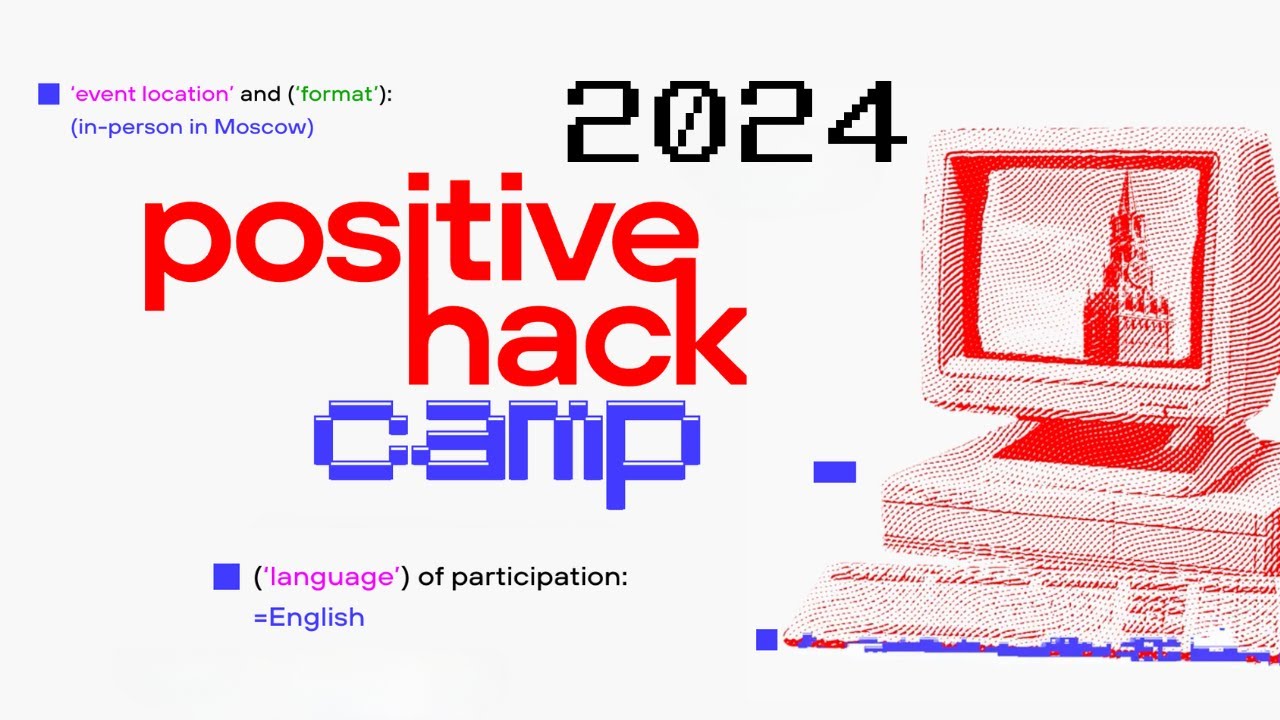 'event location' and ('format'):
(in-person in Moscow)

2024

positive
hack
camp

('language') of participation:
=English